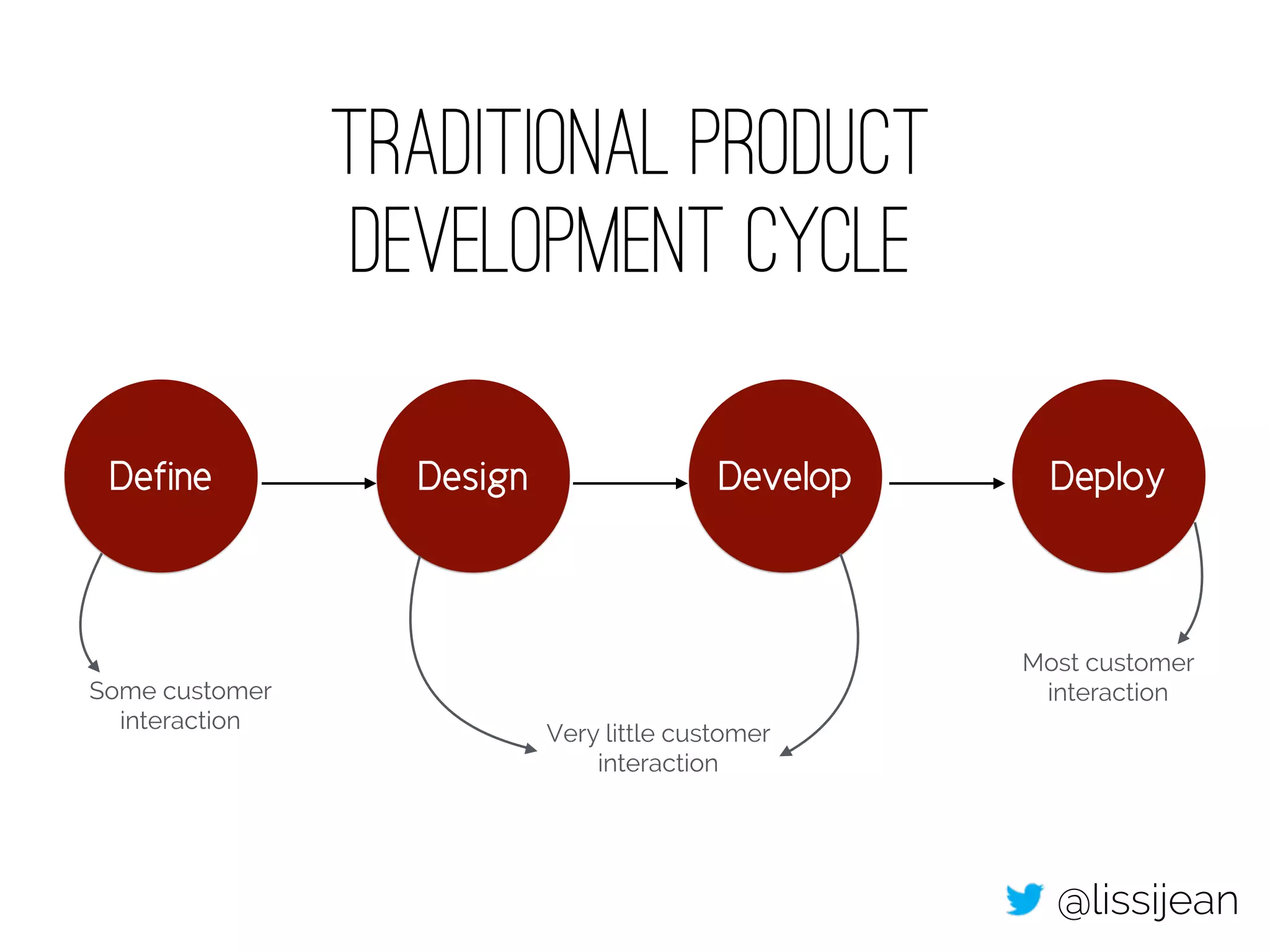 TRADITIONAL PRODUCT DEVELOPMENT CYCLE

Define

Design

Develop

Deploy

Some customer interaction

Very little customer interaction

Most customer interaction

@lissijean